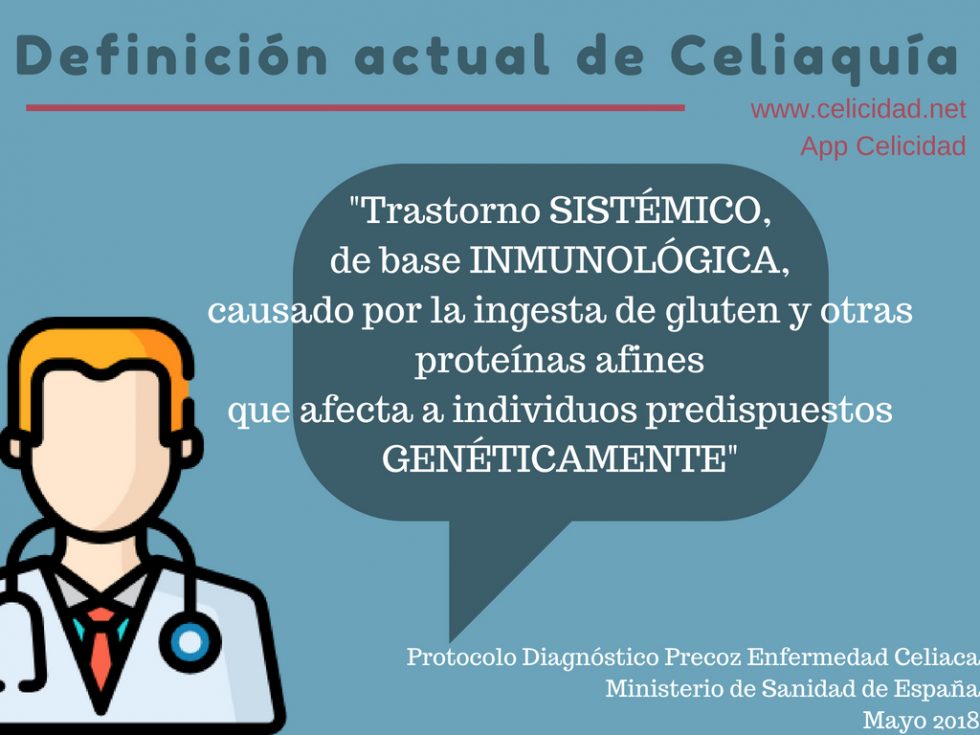 Definición actual de Celiaquía

www.celicidad.net
App Celicidad

"Trastorno SISTÉMICO,
de base INMUNOLÓGICA,
causado por la ingesta de gluten y otras proteínas afines
que afecta a individuos predispuestos GENÉTICAMENTE"

Protocolo Diagnóstico Precoz Enfermedad Celiaca
Ministerio de Sanidad de España
Mayo 2018